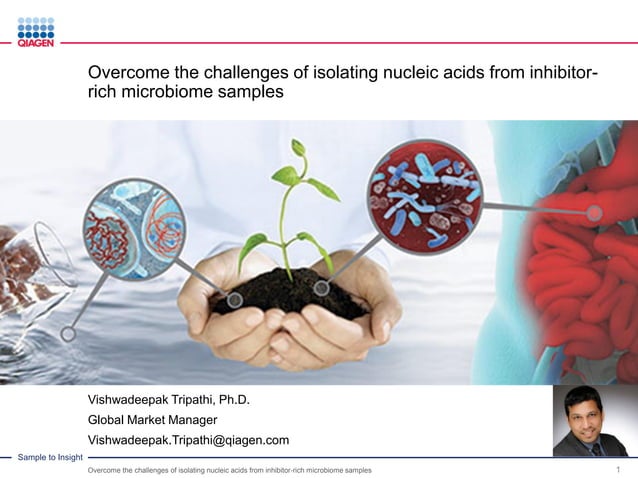 QIAGEN

Overcome the challenges of isolating nucleic acids from inhibitor-rich microbiome samples

Vishwadeepak Tripathi, Ph.D.
Global Market Manager
Vishwadeepak.Tripathi@qiagen.com

Sample to Insight

Overcome the challenges of isolating nucleic acids from inhibitor-rich microbiome samples

1